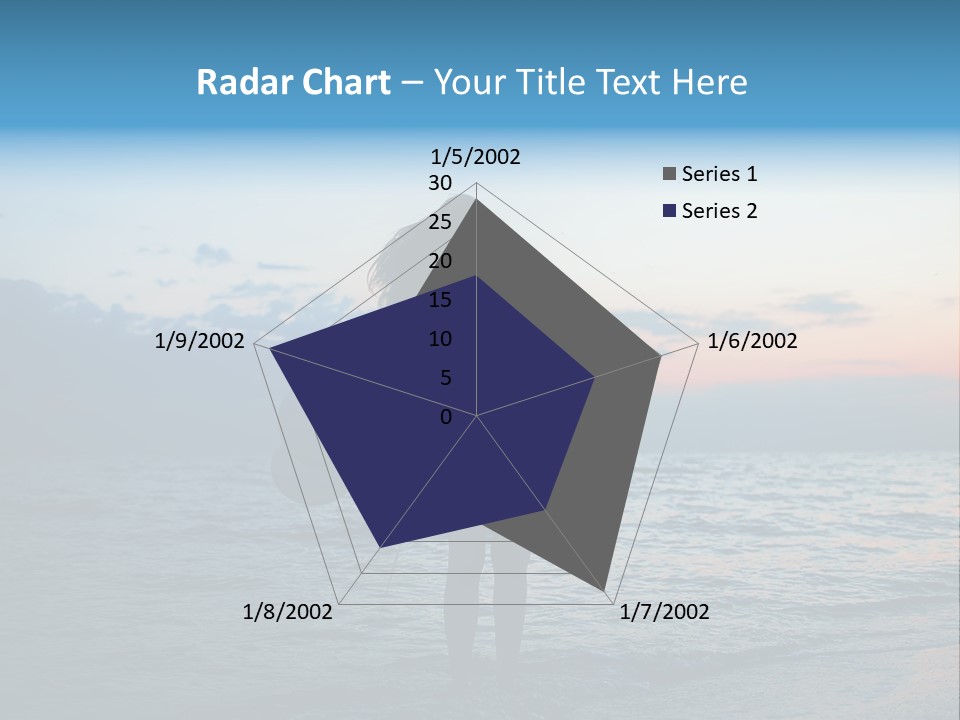 Radar Chart – Your Title Text Here

1/5/2002
30
25
20
15
10
5
0
1/6/2002
1/7/2002
1/8/2002
1/9/2002

Series 1
Series 2